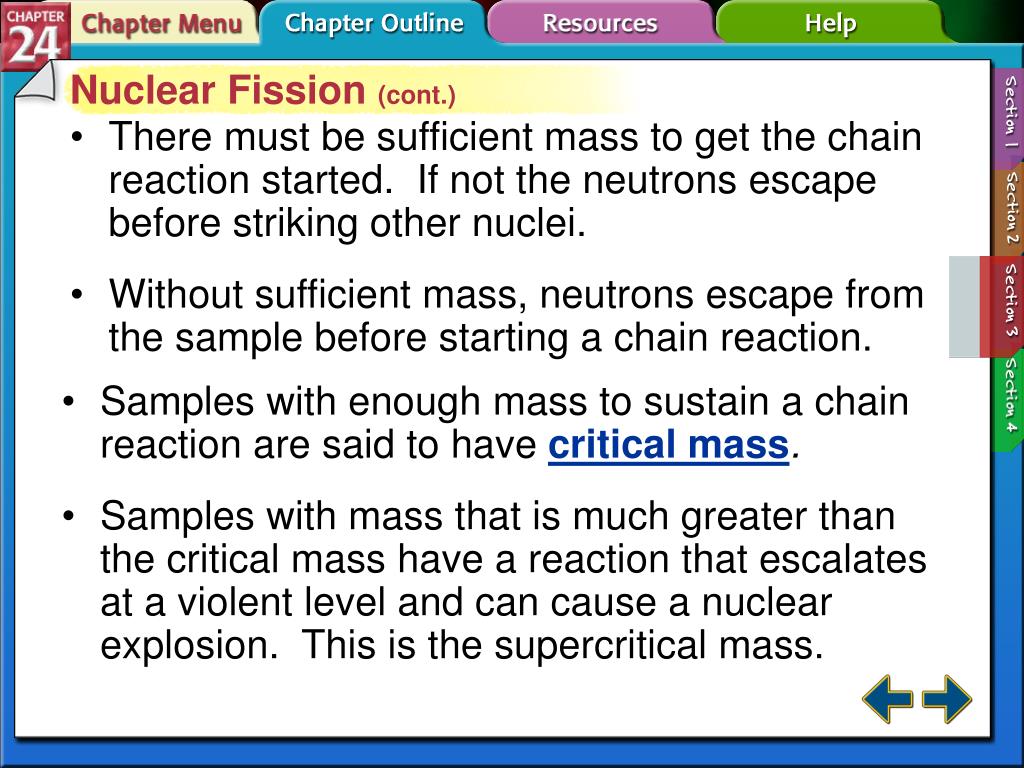 CHAPTER 24

Chapter Menu

Chapter Outline

Resources

Help

Nuclear Fission (cont.)

• There must be sufficient mass to get the chain reaction started. If not the neutrons escape before striking other nuclei.

• Without sufficient mass, neutrons escape from the sample before starting a chain reaction.

• Samples with enough mass to sustain a chain reaction are said to have critical mass.

• Samples with mass that is much greater than the critical mass have a reaction that escalates at a violent level and can cause a nuclear explosion. This is the supercritical mass.

Section 1

Section 2

Section 3

Section 4